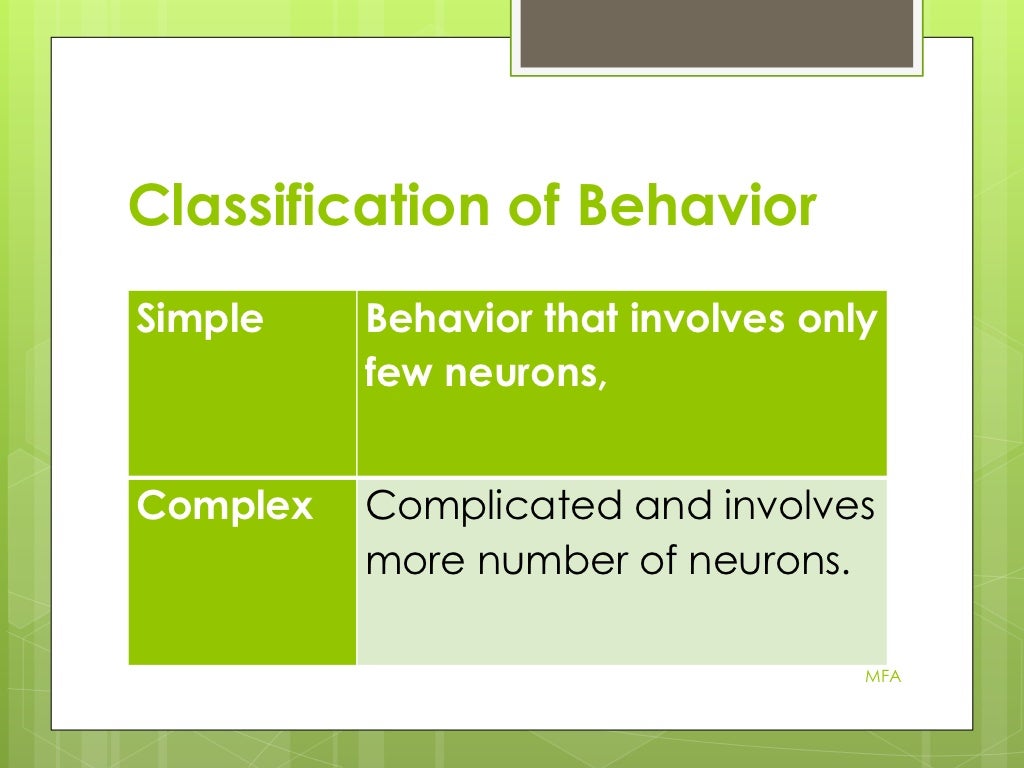 Classification of Behavior

| Simple | Behavior that involves only few neurons, |
|---|---|
| Complex | Complicated and involves more number of neurons. |

MFA